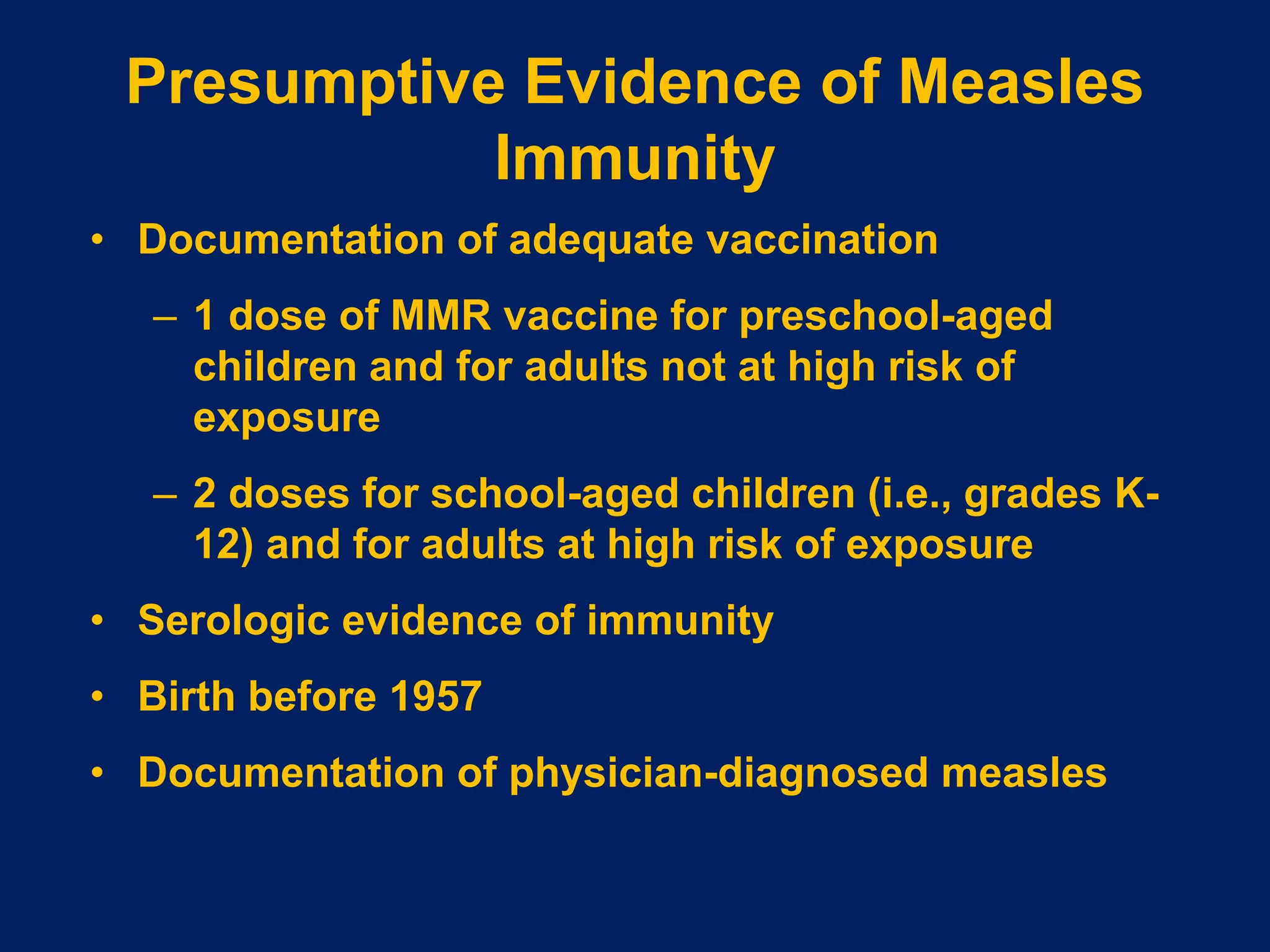 Presumptive Evidence of Measles Immunity

• Documentation of adequate vaccination
– 1 dose of MMR vaccine for preschool-aged children and for adults not at high risk of exposure
– 2 doses for school-aged children (i.e., grades K-12) and for adults at high risk of exposure
• Serologic evidence of immunity
• Birth before 1957
• Documentation of physician-diagnosed measles